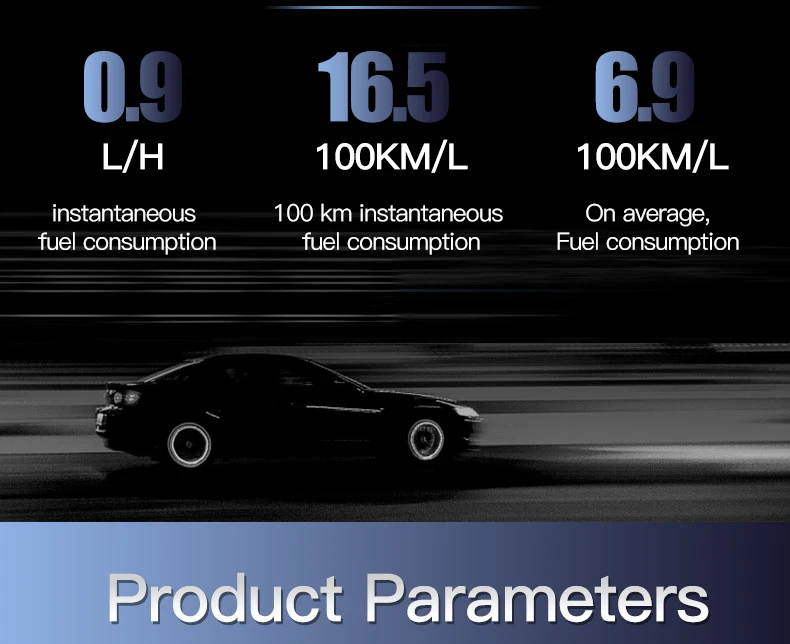 0.9
L/H
instantaneous fuel consumption

16.5
100KM/L
100 km instantaneous fuel consumption

6.9
100KM/L
On average, Fuel consumption

Product Parameters